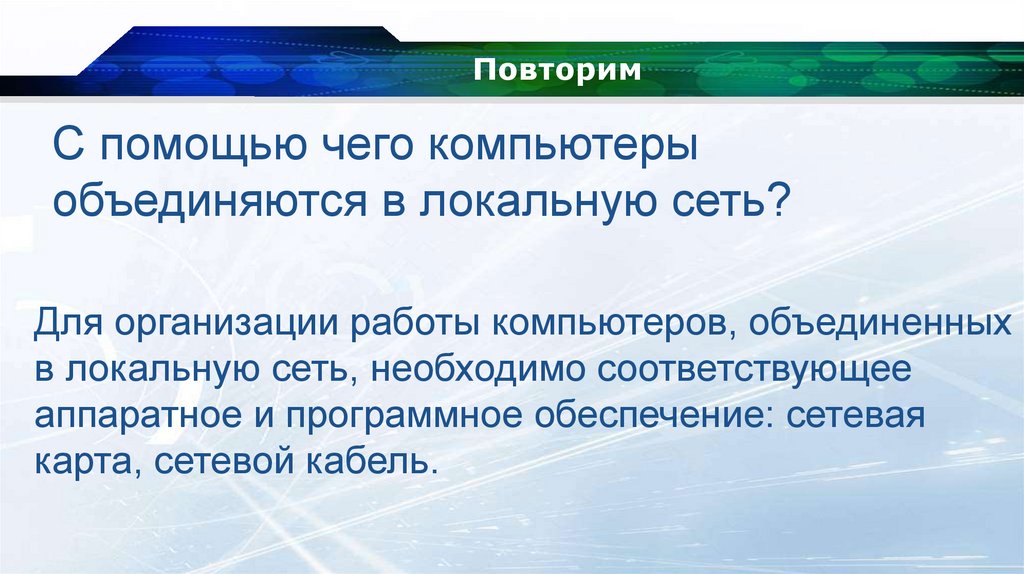 Повторим

С помощью чего компьютеры объединяются в локальную сеть?

Для организации работы компьютеров, объединенных в локальную сеть, необходимо соответствующее аппаратное и программное обеспечение: сетевая карта, сетевой кабель.